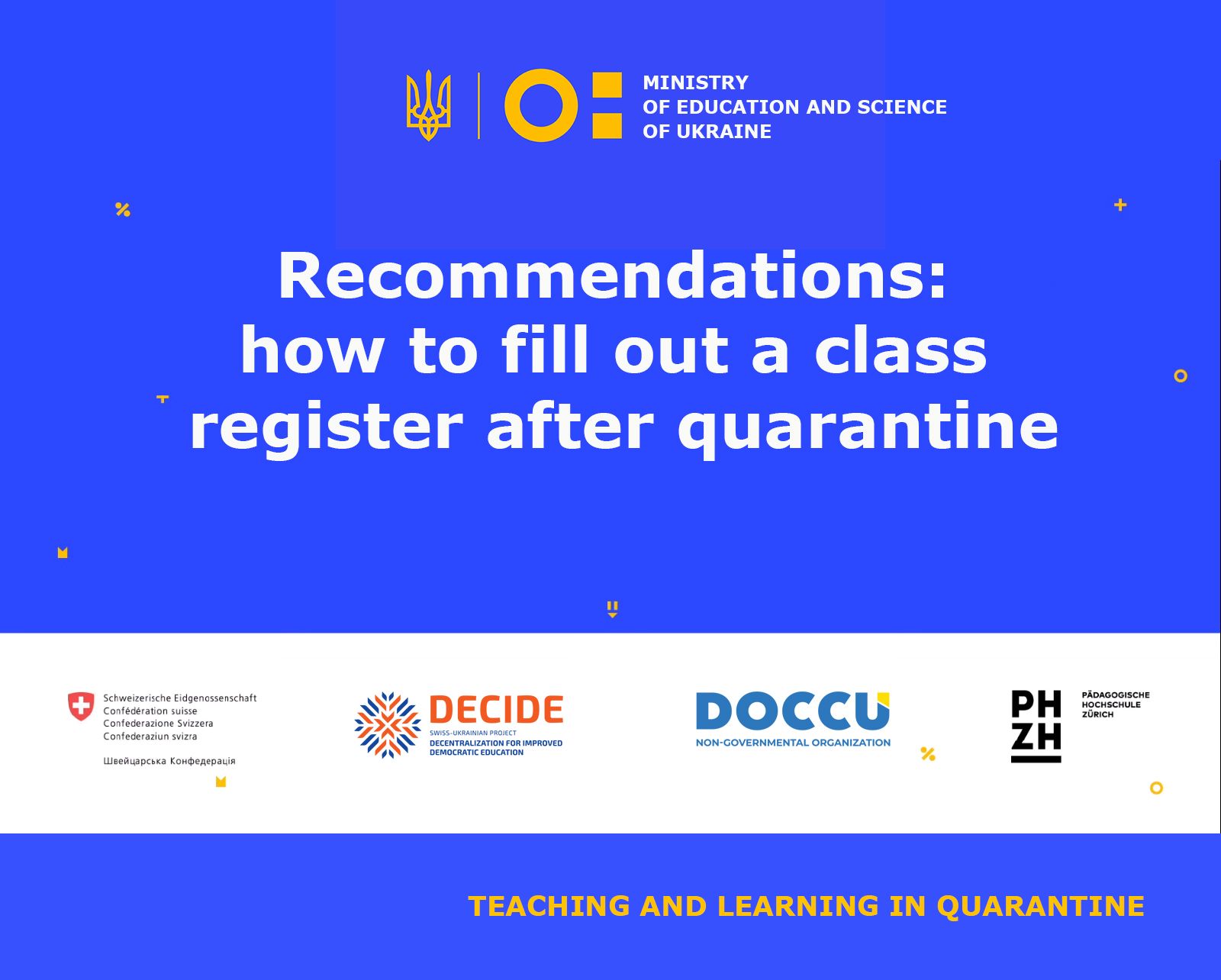 MINISTRY
OF EDUCATION AND SCIENCE
OF UKRAINE

Recommendations:
how to fill out a class register after quarantine

Schweizerische Eidgenossenschaft
Confédération suisse
Confederazione Svizzera
Confederaziun svizra

Швейцарська Конфедерація

DECIDE
SWISS-UKRAINIAN PROJECT
DECENTRALIZATION FOR IMPROVED DEMOCRATIC EDUCATION

DOCCU
NON-GOVERNMENTAL ORGANIZATION

PH ZH
PÄDAGOGISCHE HOCHSCHULE ZÜRICH

TEACHING AND LEARNING IN QUARANTINE